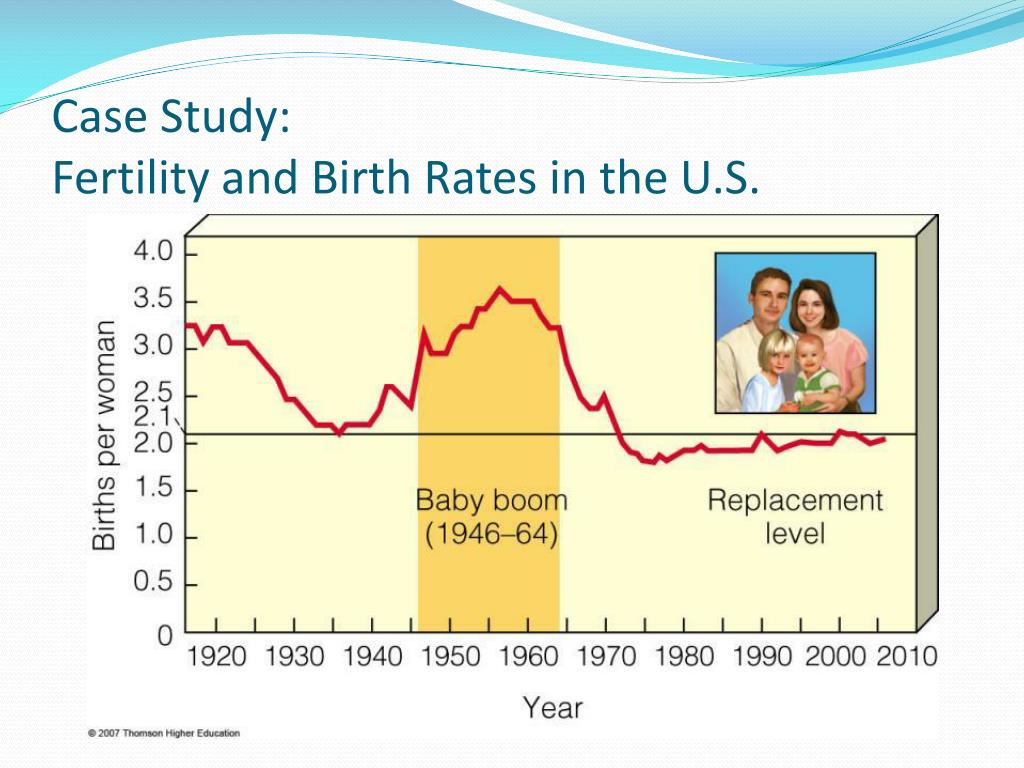 Case Study:
Fertility and Birth Rates in the U.S.

Births per woman

4.0
3.5
3.0
2.5
2.1
2.0
1.5
1.0
0.5
0

Baby boom (1946–64)

Replacement level

1920 1930 1940 1950 1960 1970 1980 1990 2000 2010

Year

© 2007 Thomson Higher Education